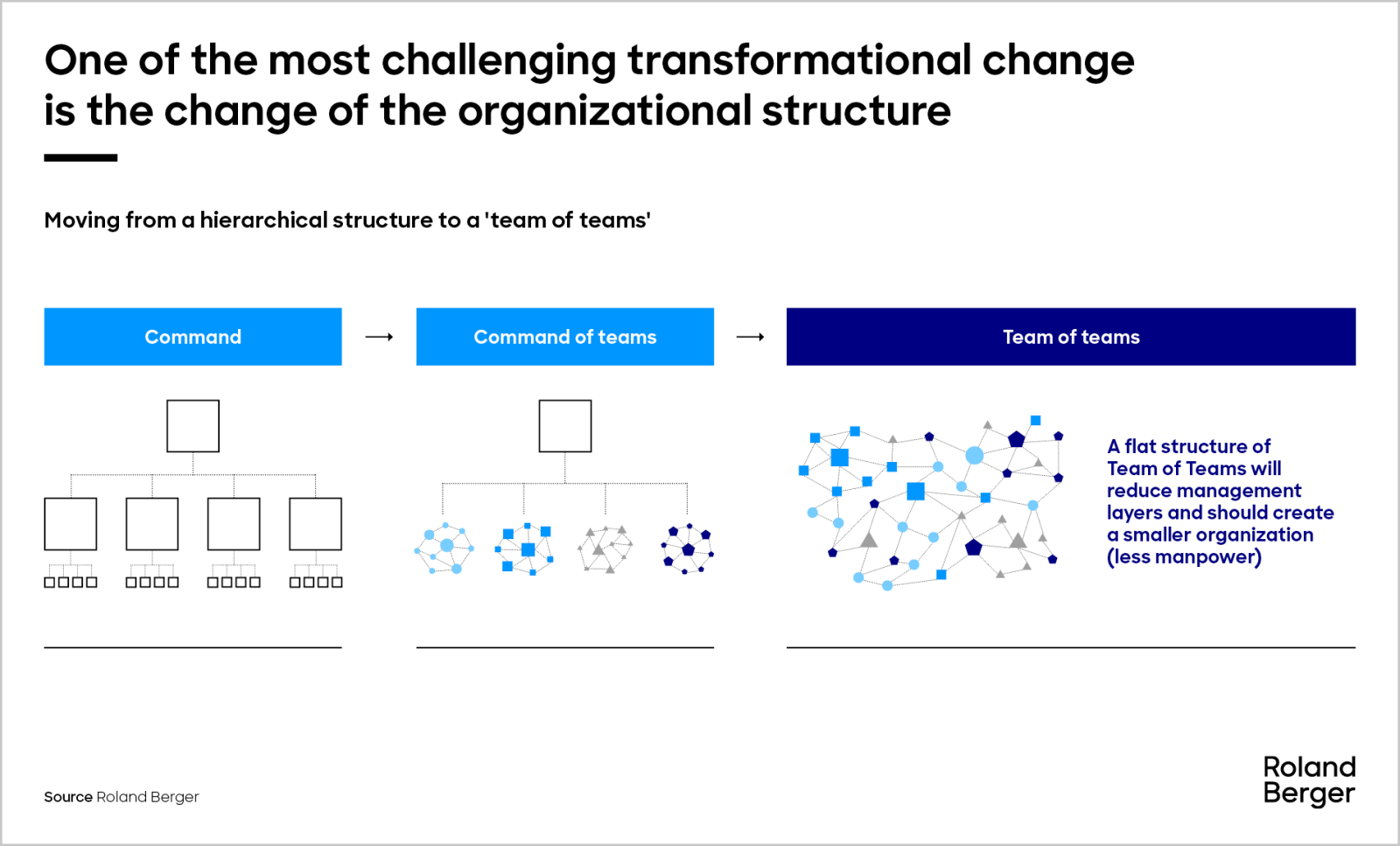 One of the most challenging transformational change is the change of the organizational structure

Moving from a hierarchical structure to a 'team of teams'

Command → Command of teams → Team of teams

A flat structure of Team of Teams will reduce management layers and should create a smaller organization (less manpower)

Source Roland Berger

Roland Berger